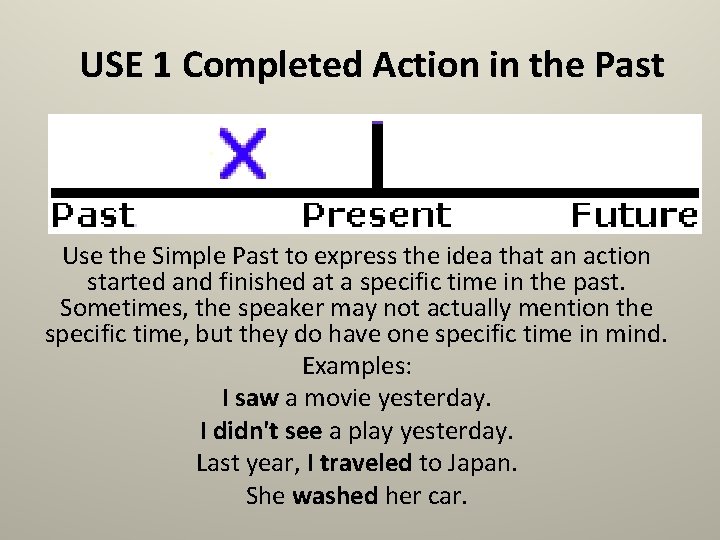 USE 1 Completed Action in the Past

X

Past Present Future

Use the Simple Past to express the idea that an action started and finished at a specific time in the past. Sometimes, the speaker may not actually mention the specific time, but they do have one specific time in mind.

Examples:

I saw a movie yesterday.

I didn't see a play yesterday.

Last year, I traveled to Japan.

She washed her car.